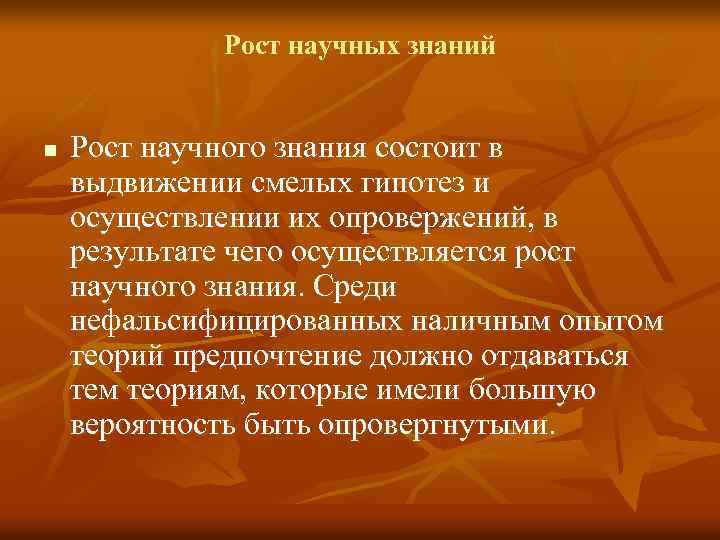 Рост научных знаний

Рост научного знания состоит в выдвижении смелых гипотез и осуществлении их опровержений, в результате чего осуществляется рост научного знания. Среди нефальсифицированных наличным опытом теорий предпочтение должно отдаваться тем теориям, которые имели большую вероятность быть опровергнутыми.